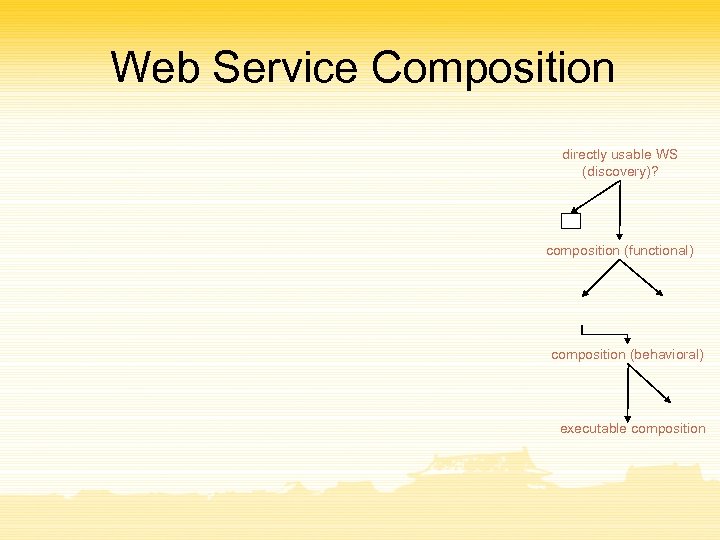 Web Service Composition

directly usable WS (discovery)?

composition (functional)

composition (behavioral)

executable composition